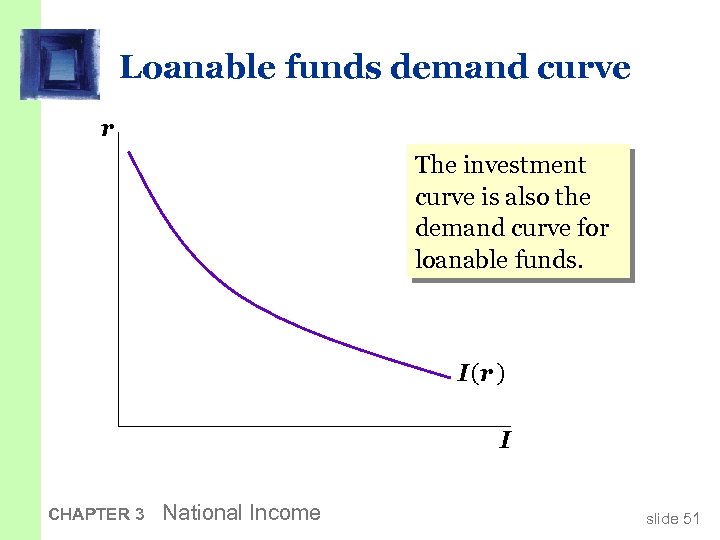 Loanable funds demand curve

$r$

The investment curve is also the demand curve for loanable funds.

$I(r)$

$I$

CHAPTER 3 National Income

slide 51